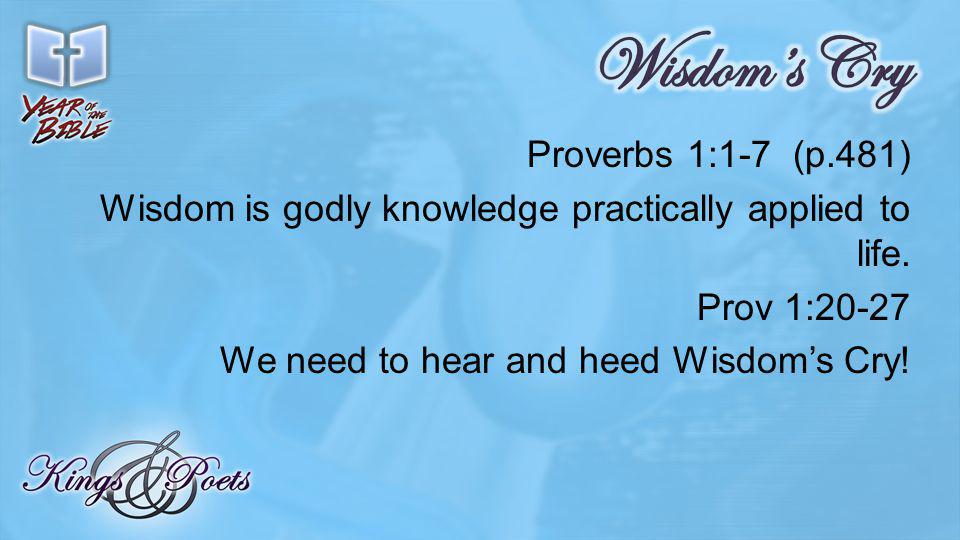 YEAR OF THE BIBLE

Wisdom's Cry

Proverbs 1:1-7 (p.481)

Wisdom is godly knowledge practically applied to life.

Prov 1:20-27

We need to hear and heed Wisdom's Cry!

Kings & Poets